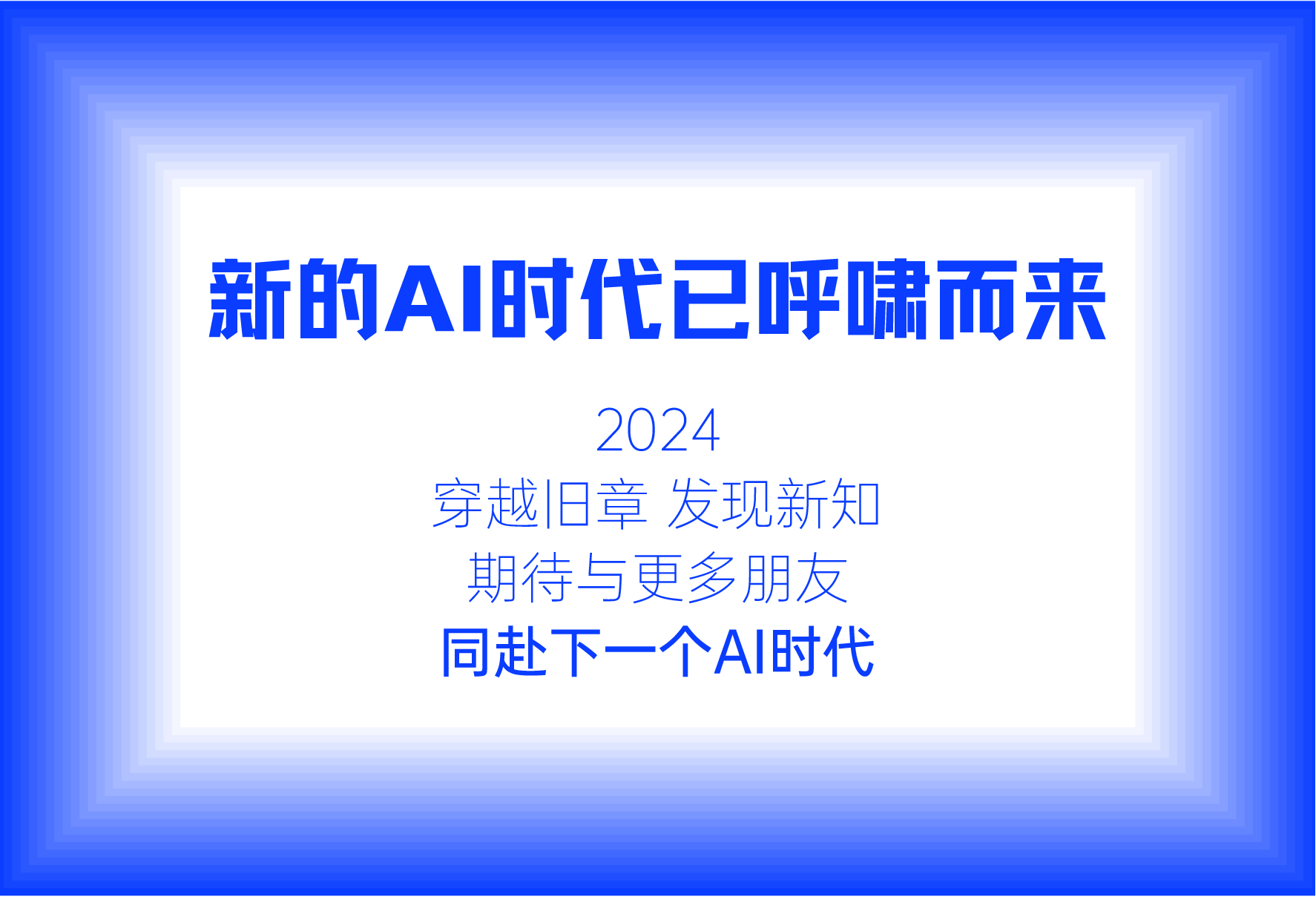 新的AI时代已呼啸而来

2024
穿越旧章 发现新知
期待与更多朋友
同赴下一个AI时代